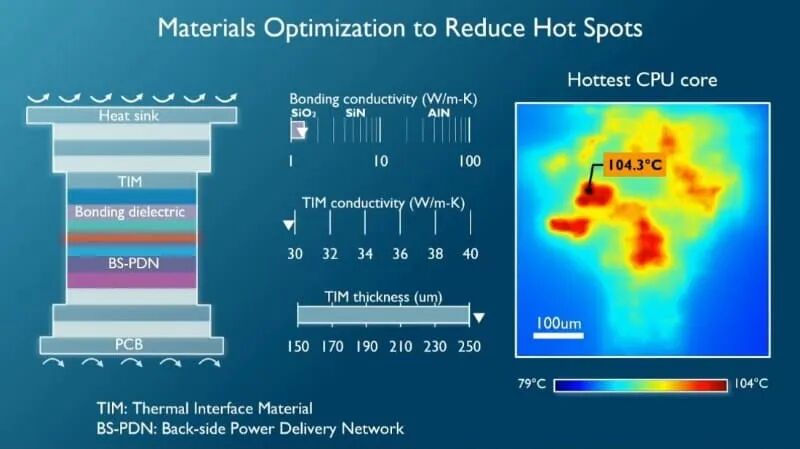 Materials Optimization to Reduce Hot Spots

Heat sink
TIM
Bonding dielectric
BS-PDN
PCB

Bonding conductivity (W/m-K)
$SiO_2$ SiN AlN
1 10 100

TIM conductivity (W/m-K)
30 32 34 36 38 40

TIM thickness (um)
150 170 190 210 230 250

Hottest CPU core
104.3°C
100um
79°C 104°C

TIM: Thermal Interface Material
BS-PDN: Back-side Power Delivery Network